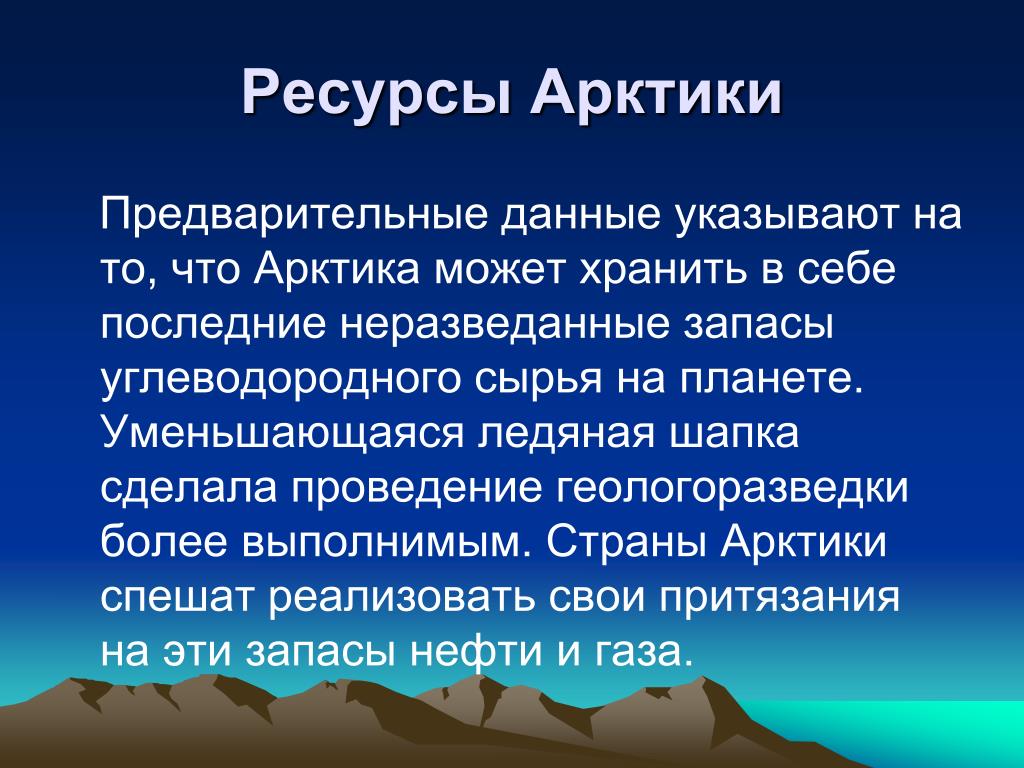 Ресурсы Арктики

Предварительные данные указывают на то, что Арктика может хранить в себе последние неразведанные запасы углеводородного сырья на планете. Уменьшающаяся ледяная шапка сделала проведение геологоразведки более выполнимым. Страны Арктики спешат реализовать свои притязания на эти запасы нефти и газа.